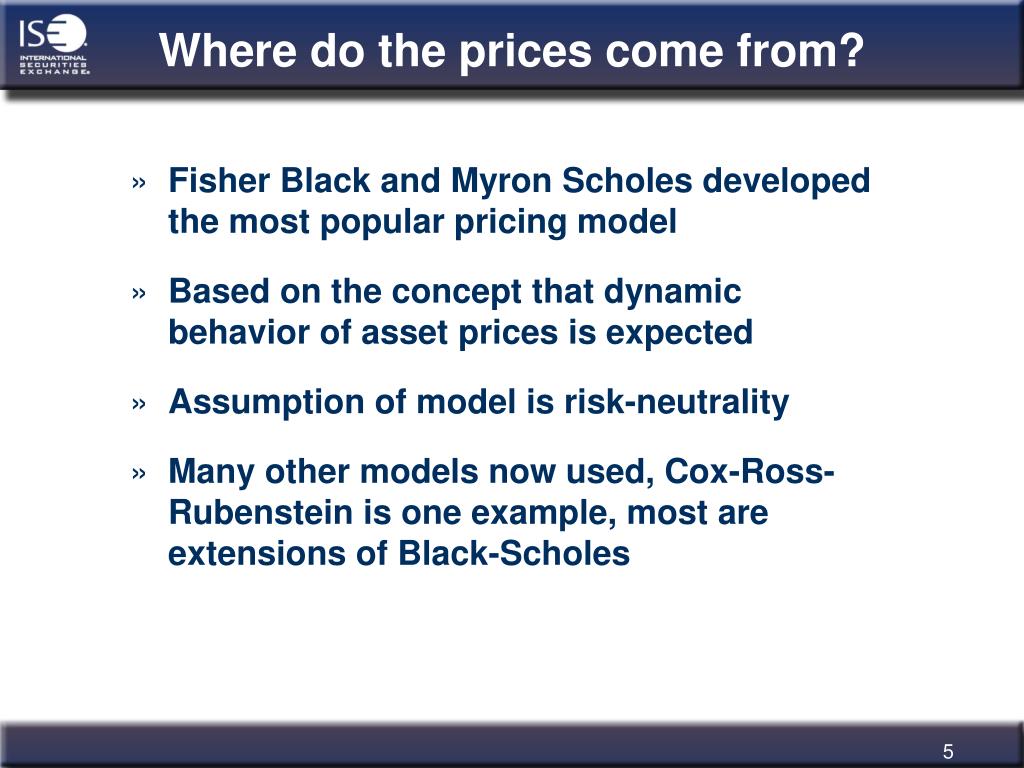 ISE INTERNATIONAL SECURITIES EXCHANGE

Where do the prices come from?

» Fisher Black and Myron Scholes developed the most popular pricing model

» Based on the concept that dynamic behavior of asset prices is expected

» Assumption of model is risk-neutrality

» Many other models now used, Cox-Ross-Rubenstein is one example, most are extensions of Black-Scholes

5